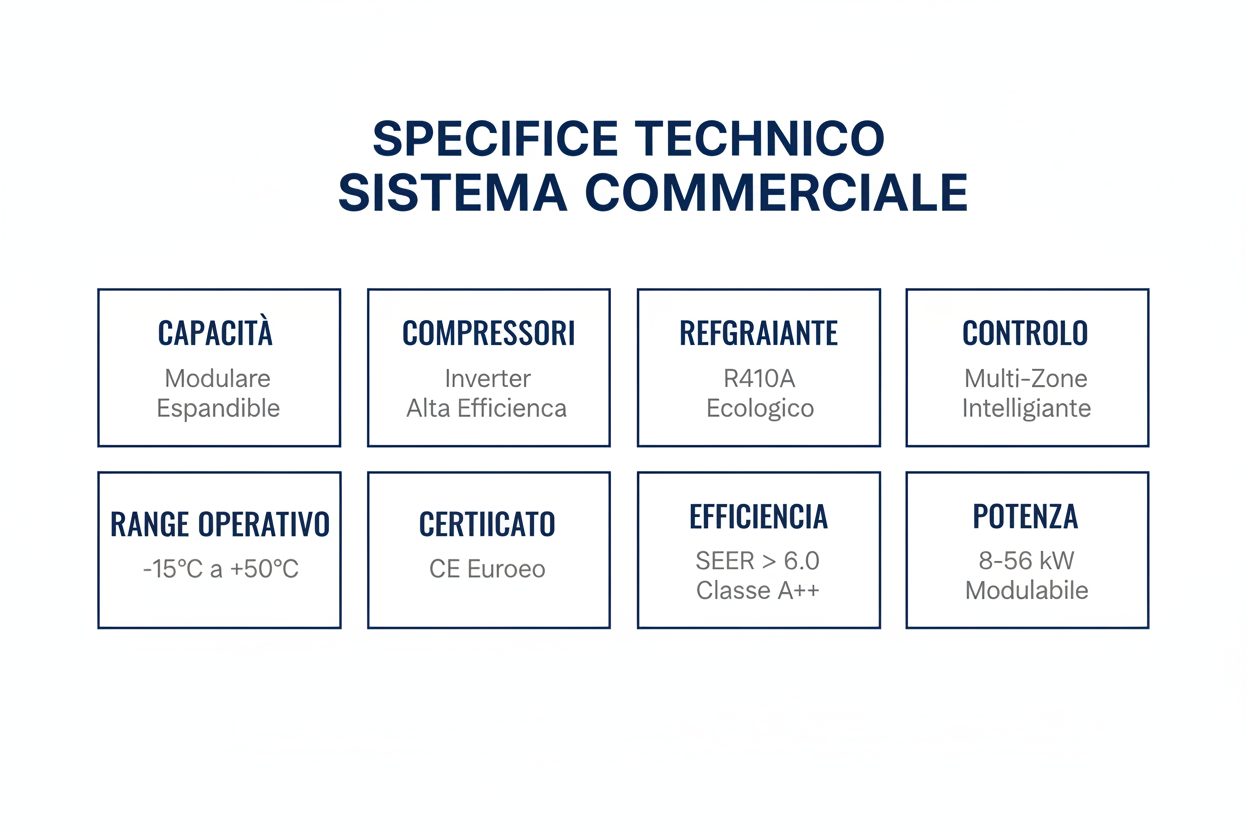 SPECIFICE TECHNICO
SISTEMA COMMERCIALE

CAPACITÀ
Modulare
Espandible

COMPRESSORI
Inverter
Alta Efficienca

REFGRAIANTE
R410A
Ecologico

CONTROLO
Multi-Zone
Intelligiante

RANGE OPERATIVO
-15°C a +50°C

CERTIICATO
CE Euroeo

EFFICIENCIA
SEER > 6.0
Classe A++

POTENZA
8-56 kW
Modulabile